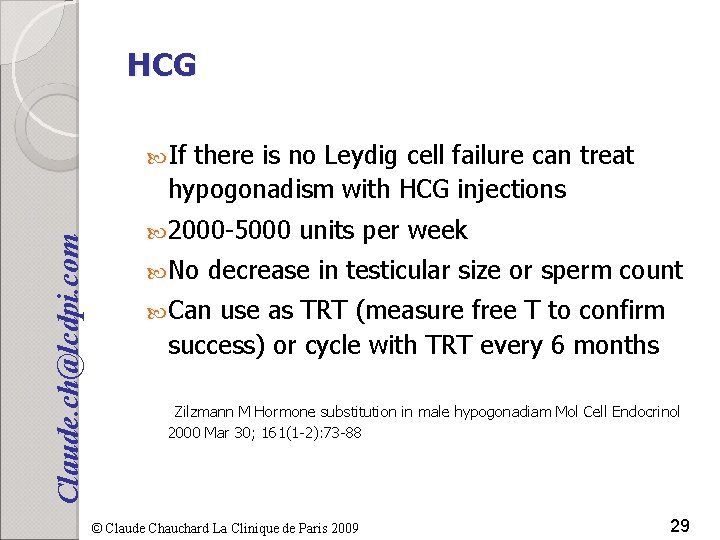 HCG

If there is no Leydig cell failure can treat hypogonadism with HCG injections

2000-5000 units per week

No decrease in testicular size or sperm count

Can use as TRT (measure free T to confirm success) or cycle with TRT every 6 months

Zilzmann M Hormone substitution in male hypogonadiam Mol Cell Endocrinol 2000 Mar 30; 161(1-2):73-88

Claude.ch@lcdpi.com

© Claude Chauchard La Clinique de Paris 2009

29